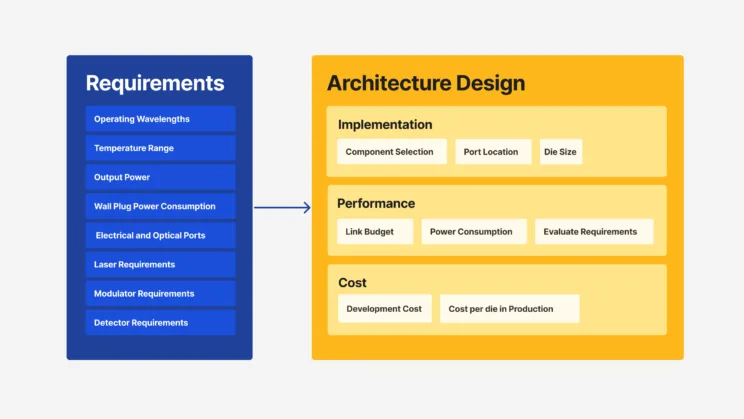 Requirements

Operating Wavelengths

Temperature Range

Output Power

Wall Plug Power Consumption

Electrical and Optical Ports

Laser Requirements

Modulator Requirements

Detector Requirements

Architecture Design

Implementation

Component Selection

Port Location

Die Size

Performance

Link Budget

Power Consumption

Evaluate Requirements

Cost

Development Cost

Cost per die in Production